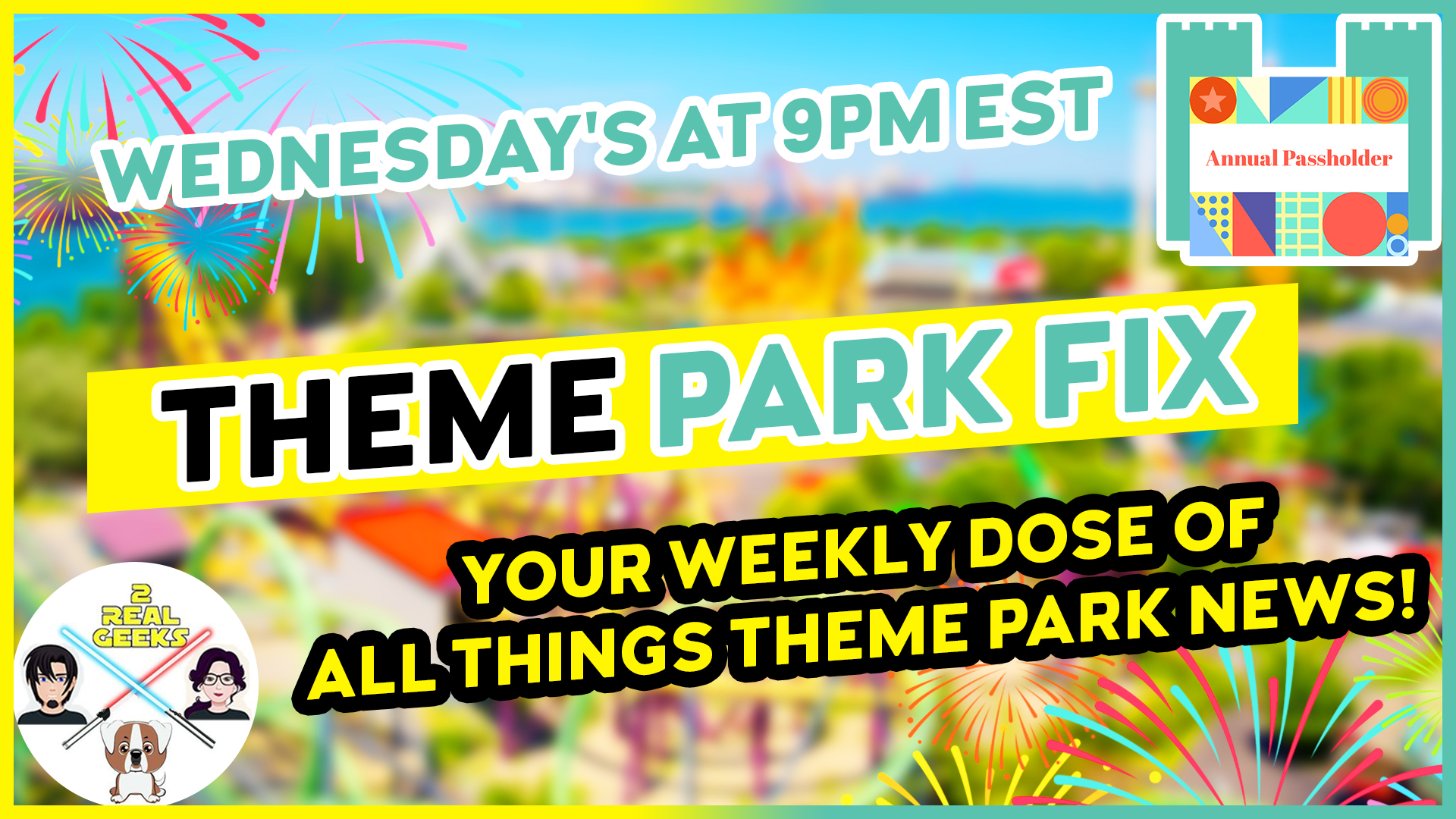 WEDNESDAY'S AT 9PM EST

Annual Passholder

THEME PARK FIX

YOUR WEEKLY DOSE OF ALL THINGS THEME PARK NEWS!

2 REAL GEEKS